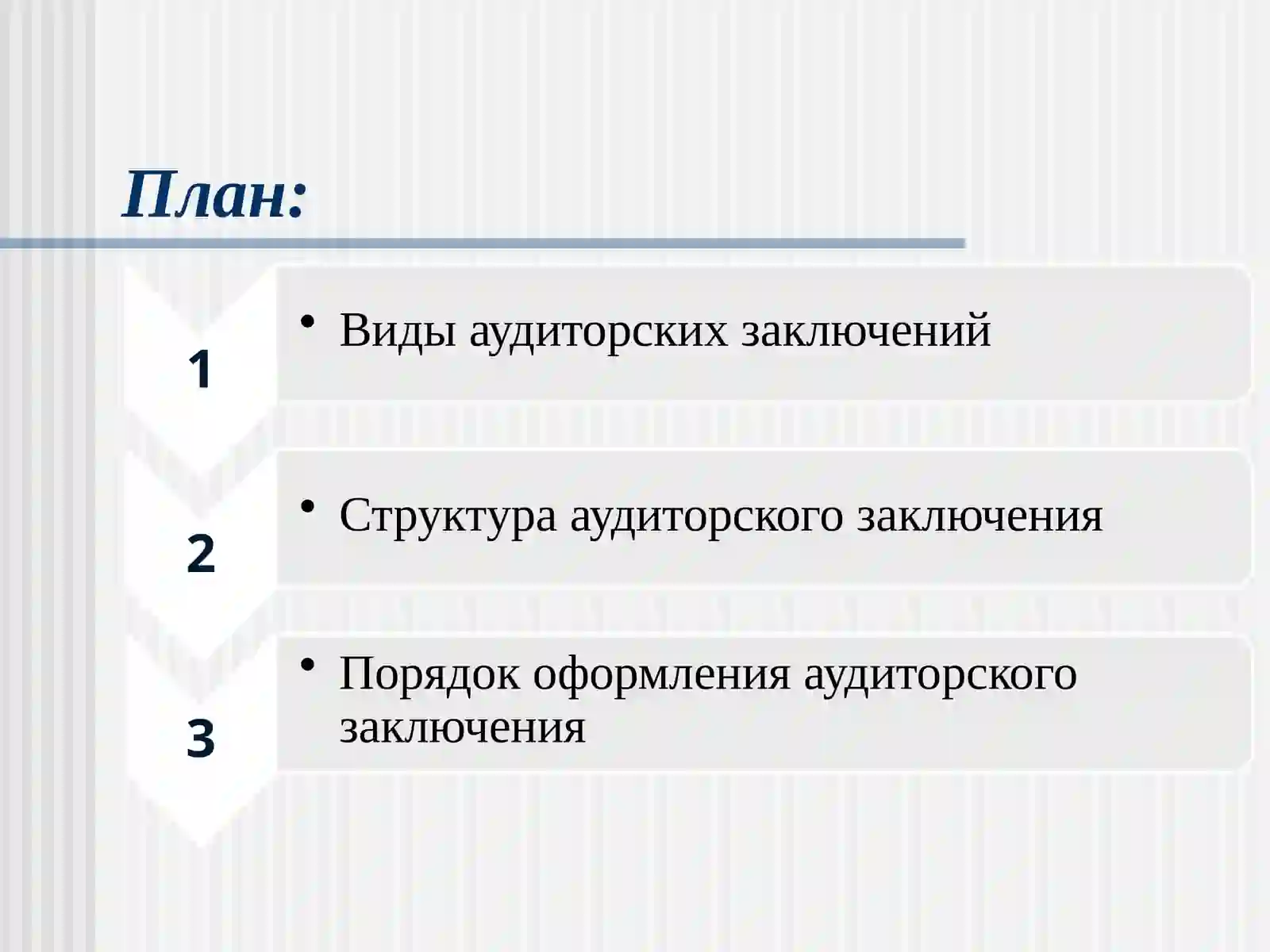 План:

1

• Виды аудиторских заключений

2

• Структура аудиторского заключения

3

• Порядок оформления аудиторского заключения